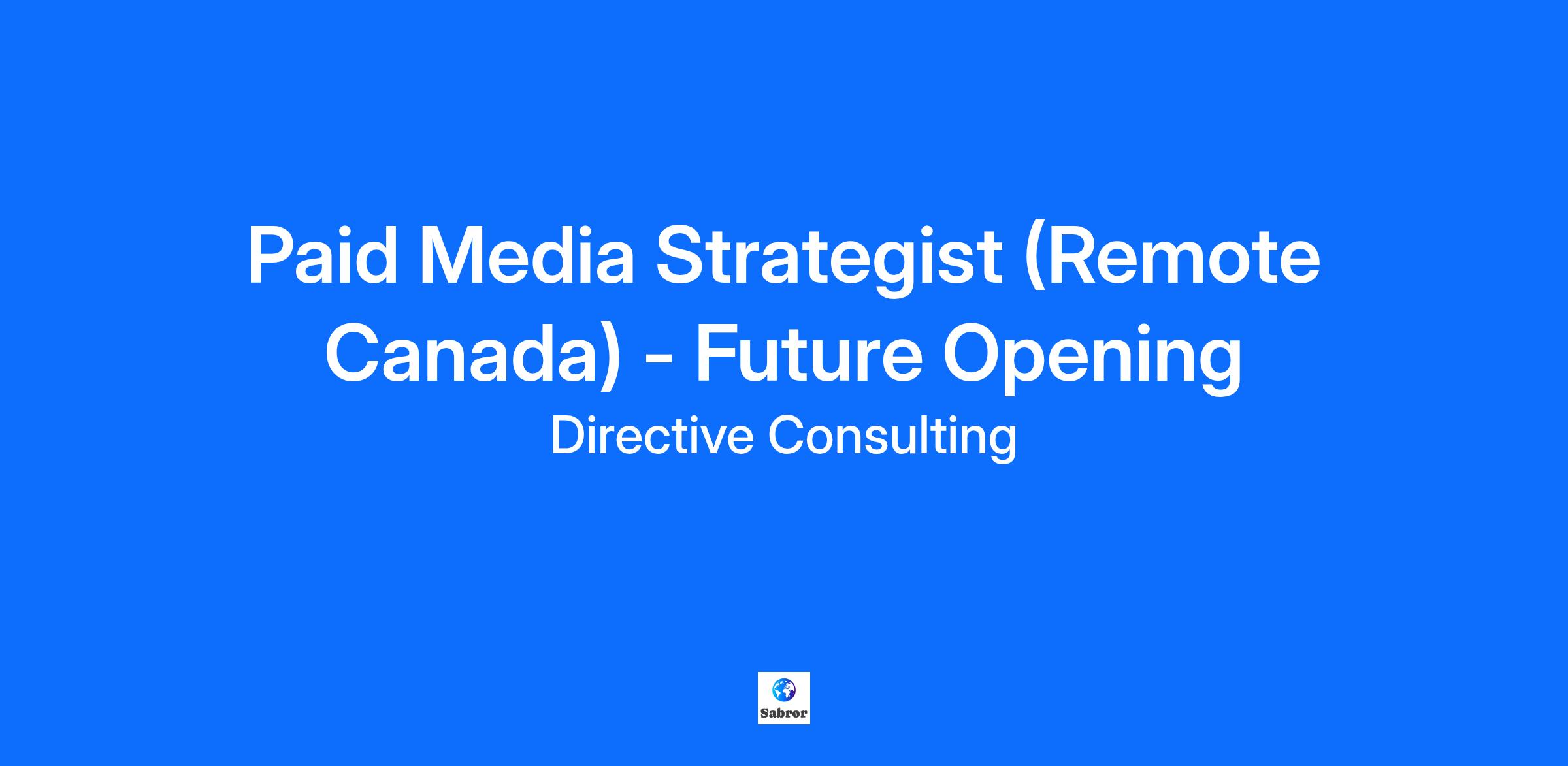 Paid Media Strategist (Remote Canada) - Future Opening

Directive Consulting

Sabror